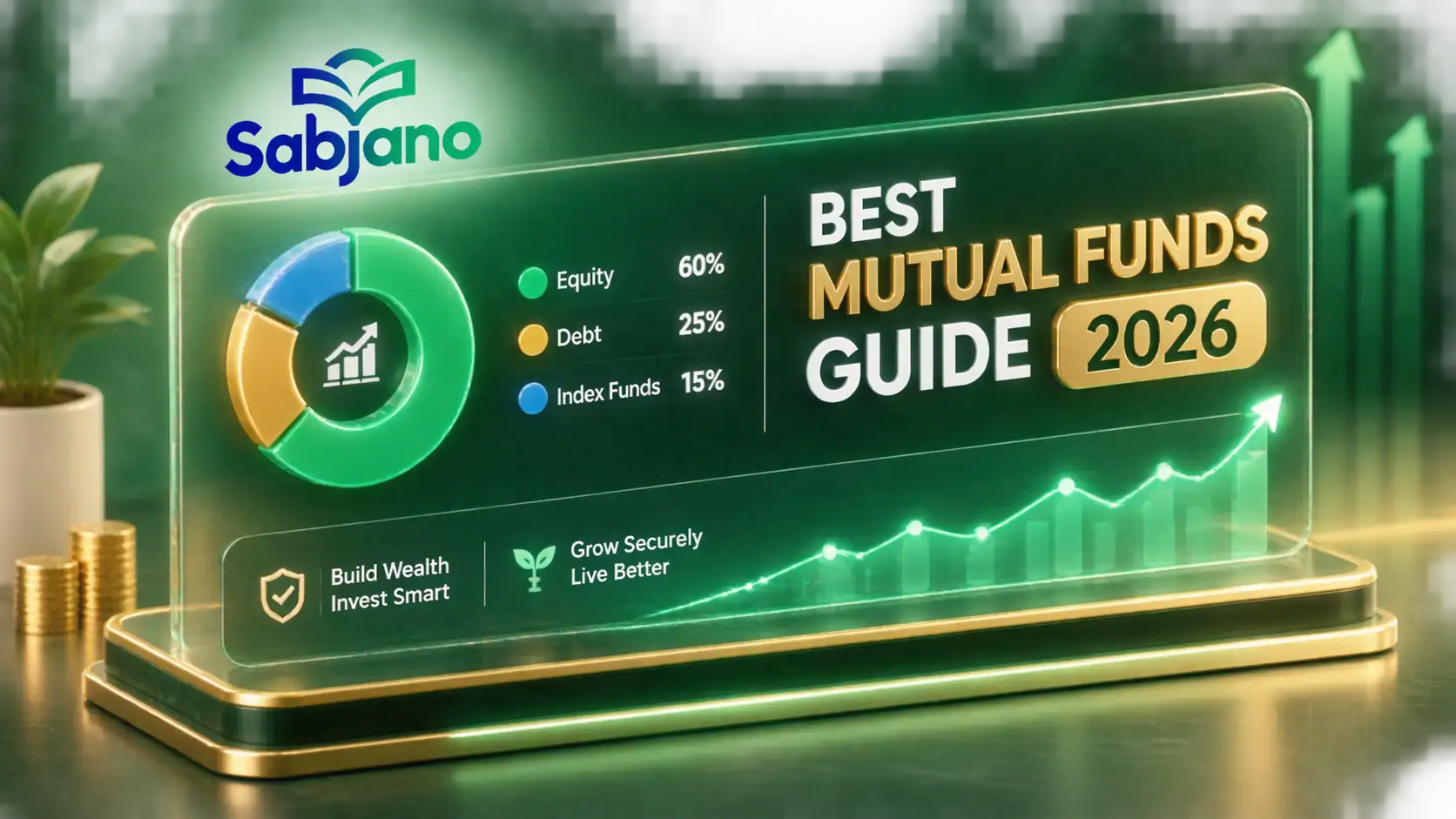 Sabjano

Equity 60%
Debt 25%
Index Funds 15%

BEST
MUTUAL FUNDS
GUIDE 2026

Build Wealth
Invest Smart

Grow Securely
Live Better